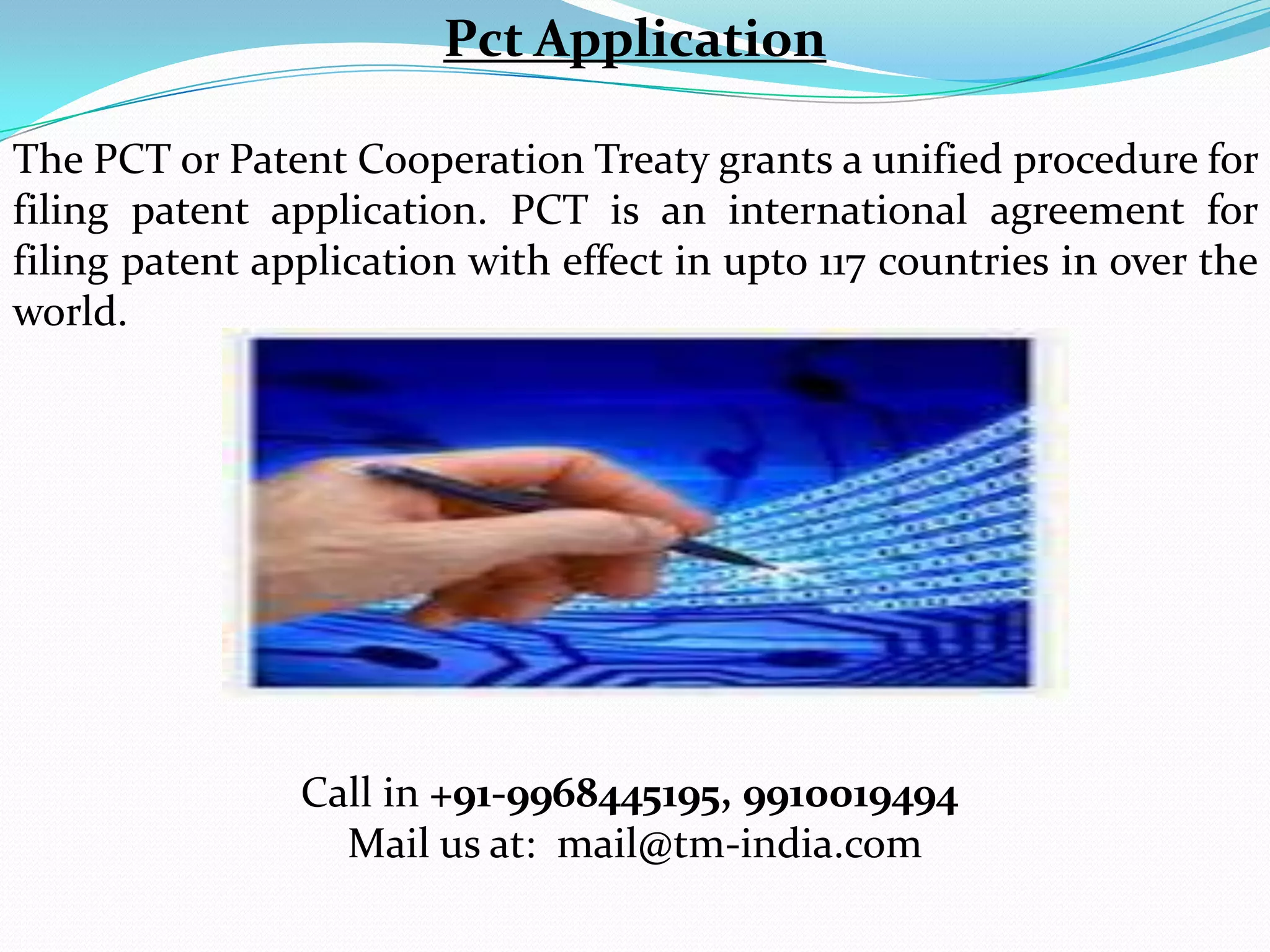 Pct Application

The PCT or Patent Cooperation Treaty grants a unified procedure for filing patent application. PCT is an international agreement for filing patent application with effect in upto 117 countries in over the world.

Call in +91-9968445195, 9910019494
Mail us at: mail@tm-india.com